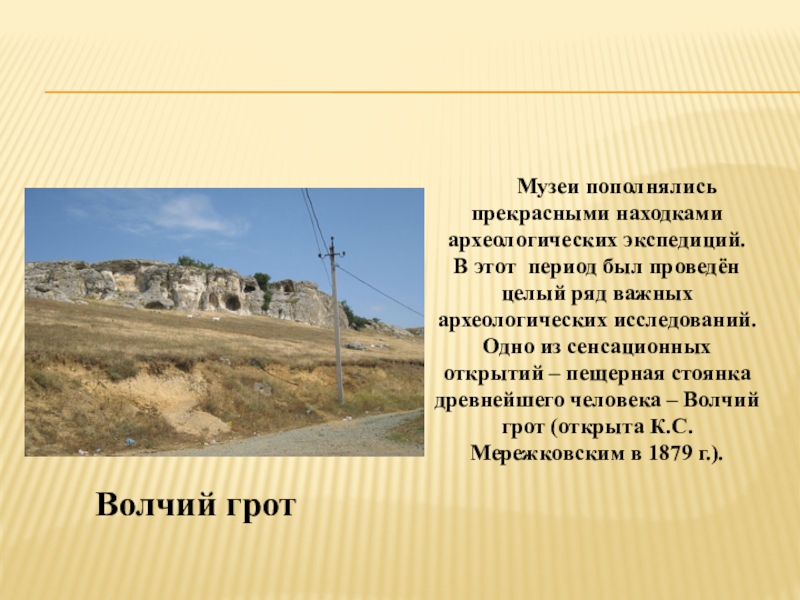 Музеи пополнялись прекрасными находками археологических экспедиций. В этот период был проведён целый ряд важных археологических исследований. Одно из сенсационных открытий – пещерная стоянка древнейшего человека – Волчий грот (открыта К.С. Мережковским в 1879 г.).

Волчий грот